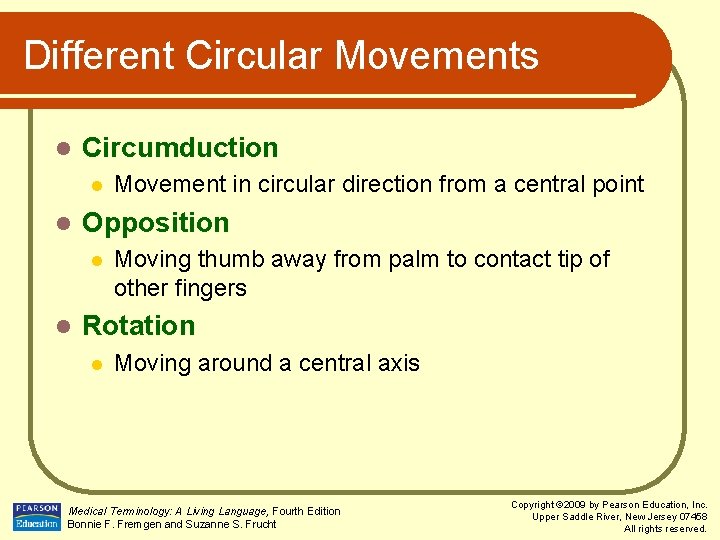 Different Circular Movements

- Circumduction
  - Movement in circular direction from a central point
- Opposition
  - Moving thumb away from palm to contact tip of other fingers
- Rotation
  - Moving around a central axis

PEARSON Education

Medical Terminology: A Living Language, Fourth Edition
Bonnie F. Fremgen and Suzanne S. Frucht

Copyright ©2009 by Pearson Education, Inc.
Upper Saddle River, New Jersey 07458
All rights reserved.